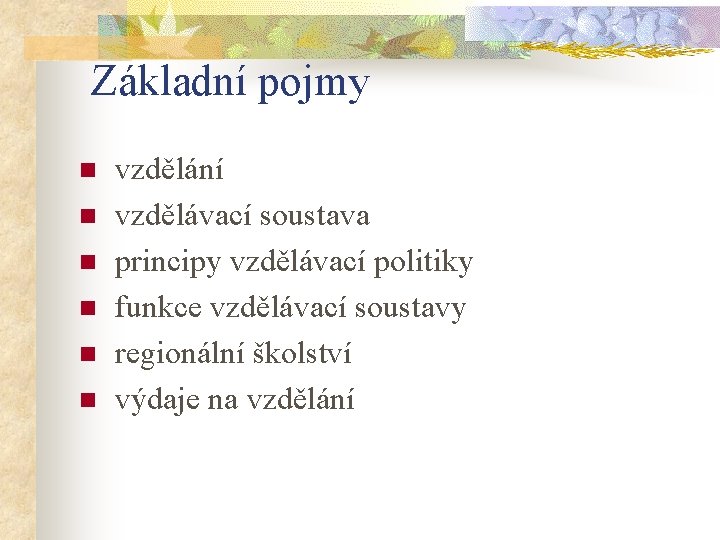 Základní pojmy

- vzdělání
- vzdělávací soustava
- principy vzdělávací politiky
- funkce vzdělávací soustavy
- regionální školství
- výdaje na vzdělání